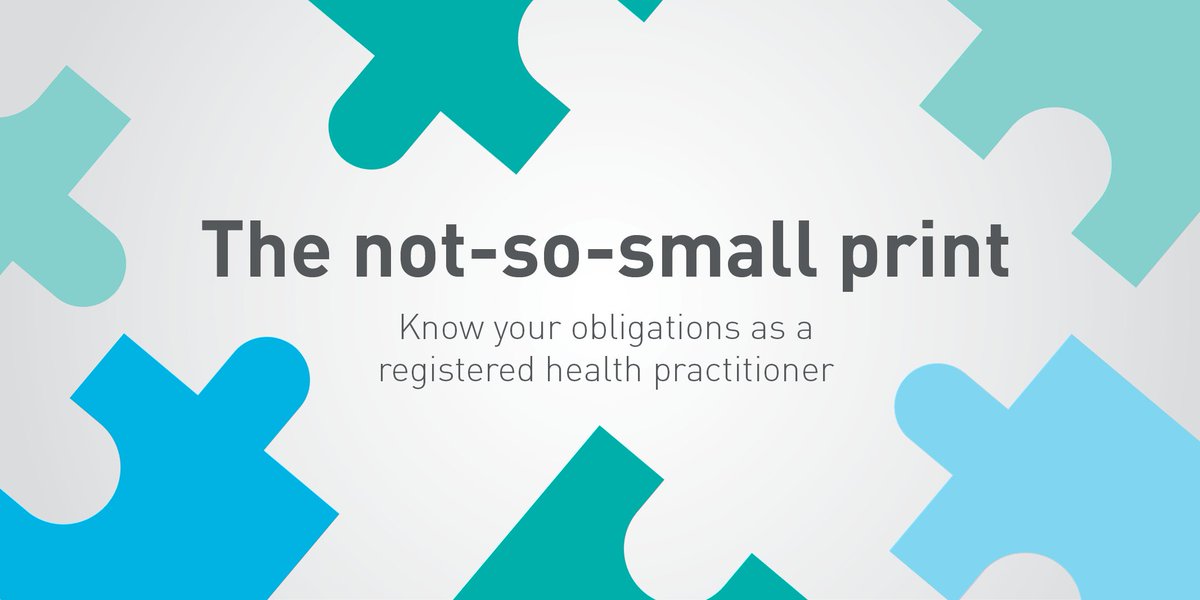 The not-so-small print

Know your obligations as a registered health practitioner